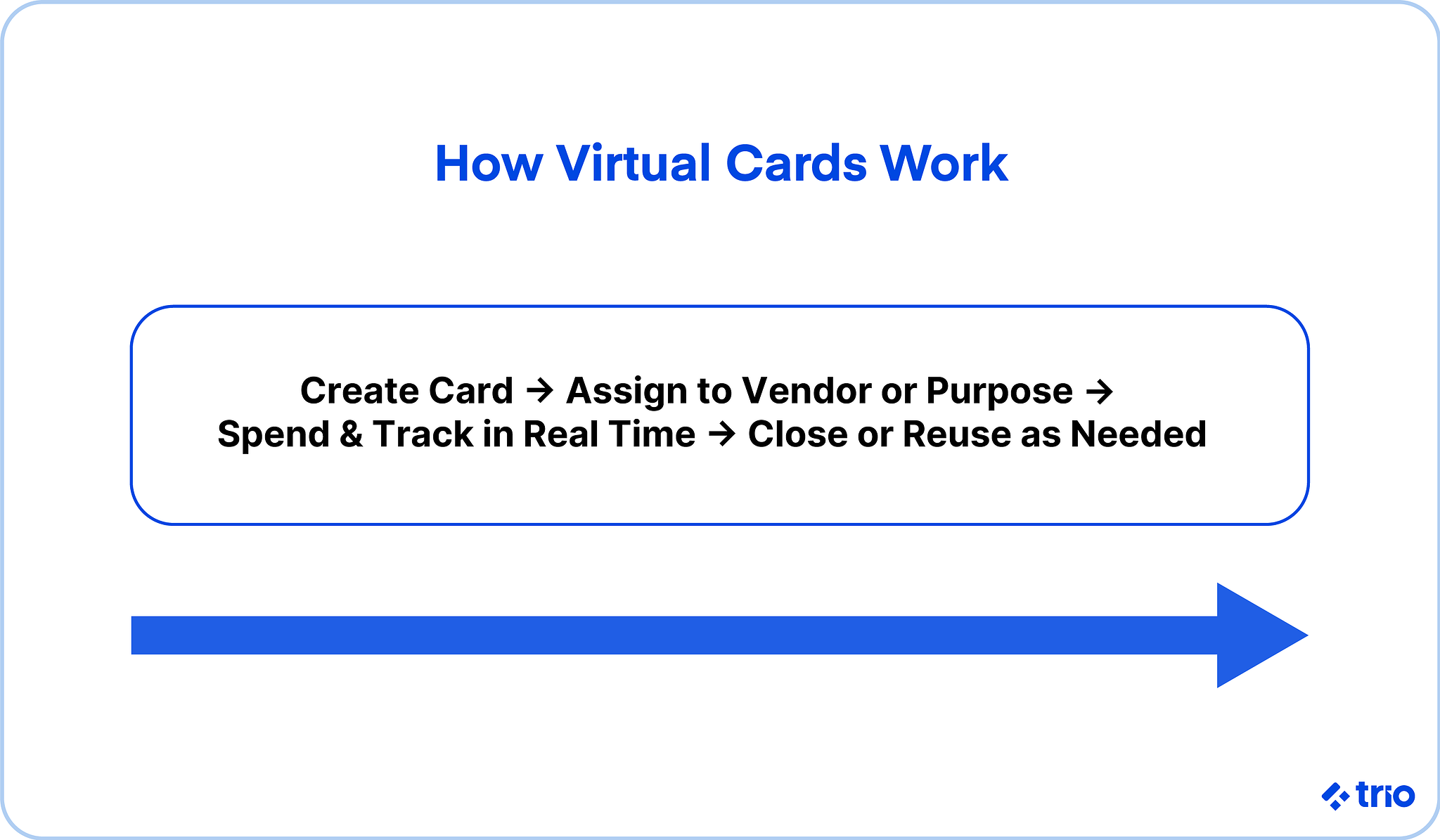 How Virtual Cards Work

Create Card → Assign to Vendor or Purpose → Spend & Track in Real Time → Close or Reuse as Needed

trio